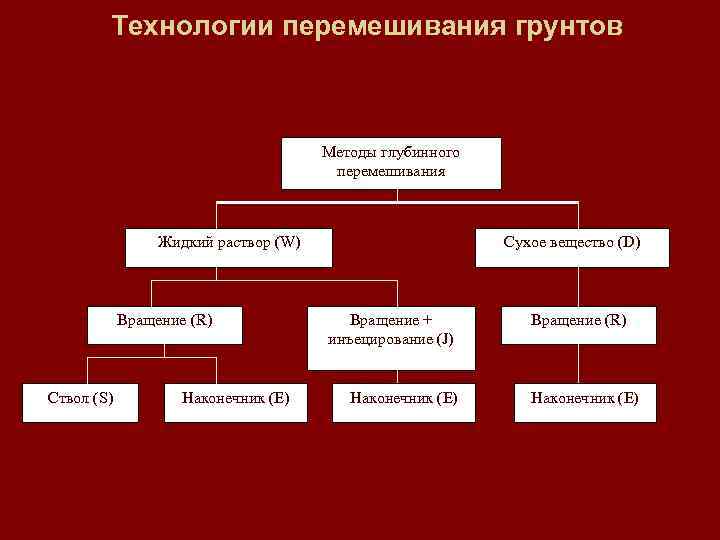 Технологии перемешивания грунтов

Методы глубинного перемешивания

Жидкий раствор (W)

Сухое вещество (D)

Вращение (R)

Вращение + инъецирование (J)

Вращение (R)

Ствол (S)

Наконечник (E)

Наконечник (E)

Наконечник (E)